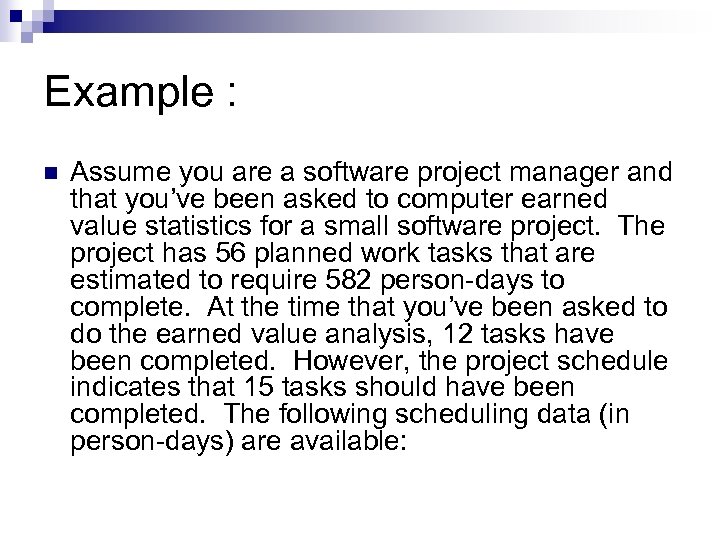 Example :

Assume you are a software project manager and that you've been asked to computer earned value statistics for a small software project. The project has 56 planned work tasks that are estimated to require 582 person-days to complete. At the time that you've been asked to do the earned value analysis, 12 tasks have been completed. However, the project schedule indicates that 15 tasks should have been completed. The following scheduling data (in person-days) are available: